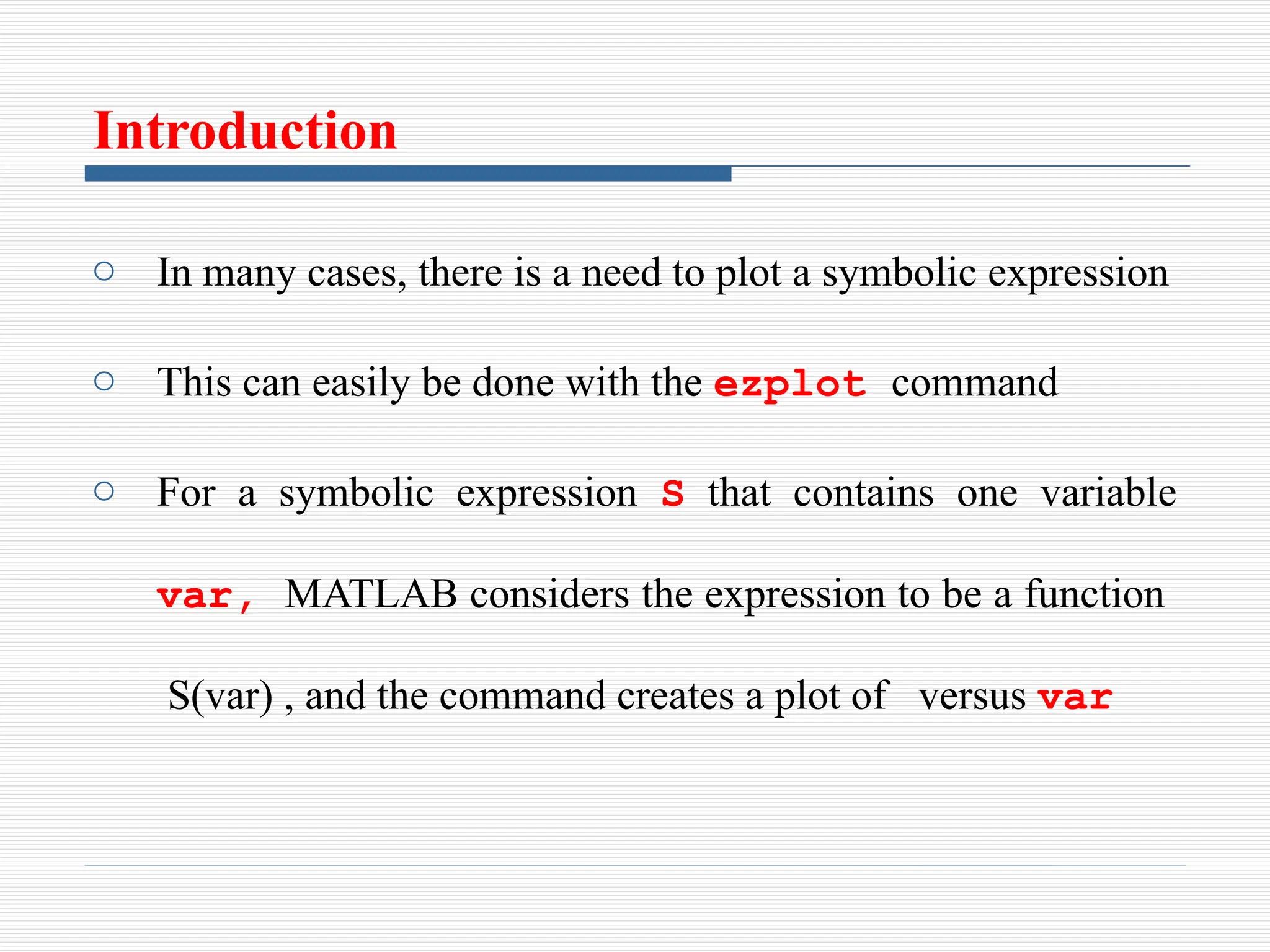 Introduction

○ In many cases, there is a need to plot a symbolic expression

○ This can easily be done with the ezplot command

○ For a symbolic expression S that contains one variable var, MATLAB considers the expression to be a function S(var) , and the command creates a plot of versus var